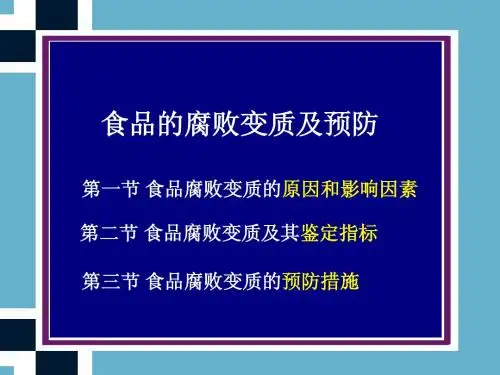 食品的腐败变质及预防

第一节 食品腐败变质的原因和影响因素

第二节 食品腐败变质及其鉴定指标

第三节 食品腐败变质的预防措施